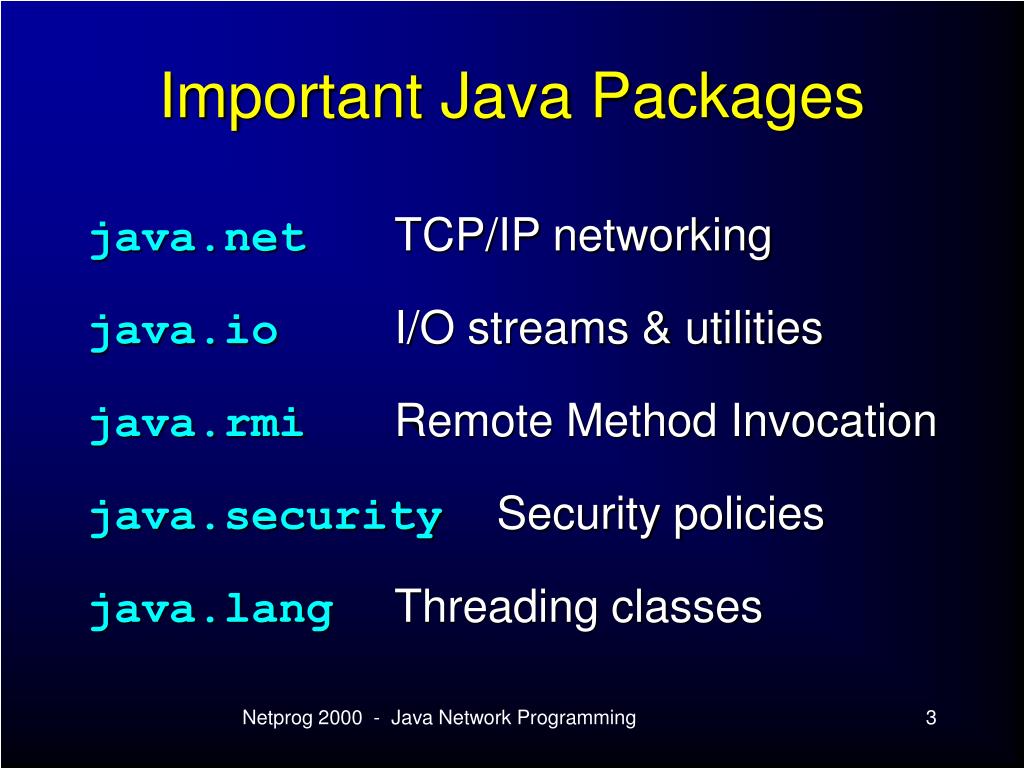 Important Java Packages

java.net TCP/IP networking

java.io I/O streams & utilities

java.rmi Remote Method Invocation

java.security Security policies

java.lang Threading classes

Netprog 2000 - Java Network Programming

3